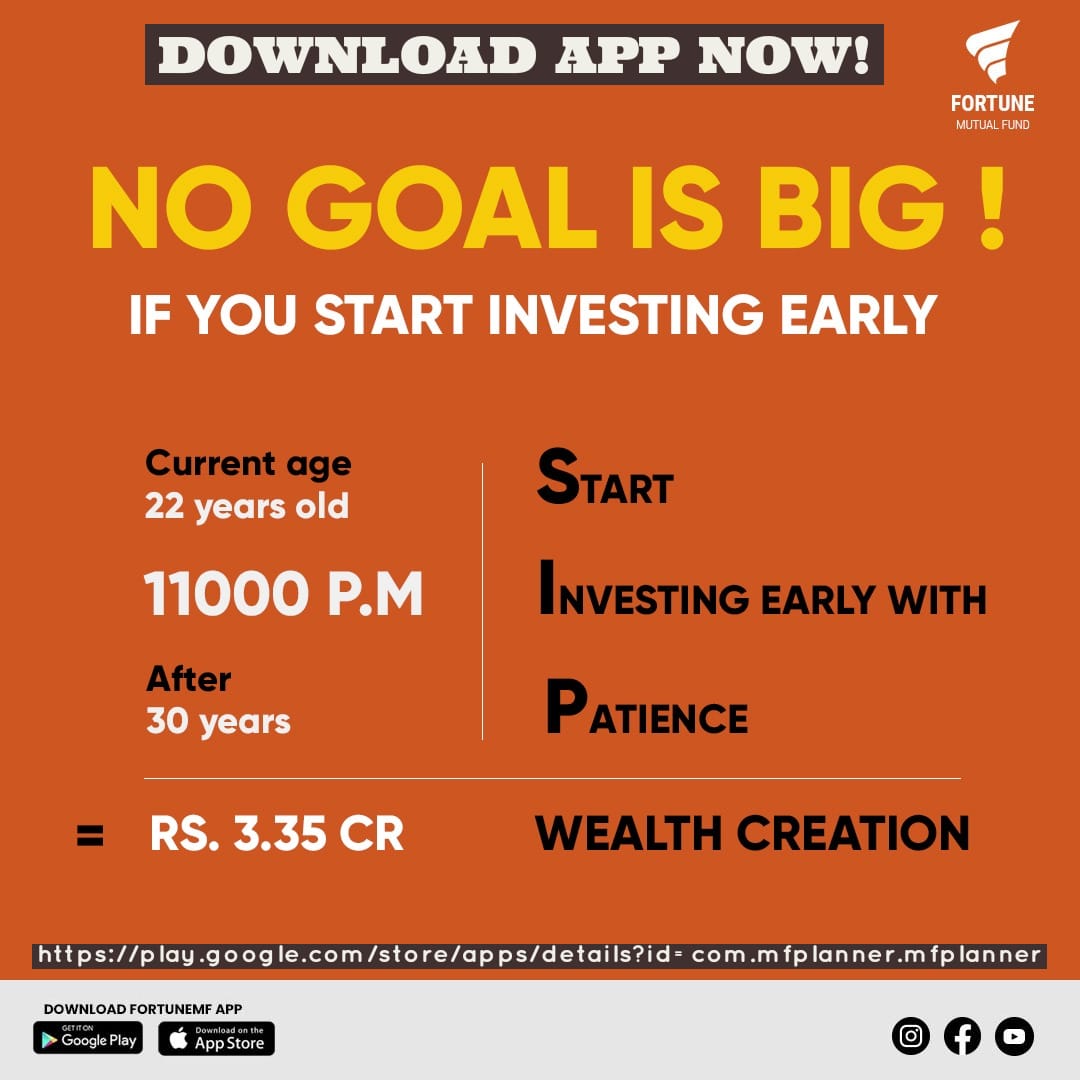 DOWNLOAD APP NOW!

FORTUNE
MUTUAL FUND

NO GOAL IS BIG !

IF YOU START INVESTING EARLY

Current age
22 years old

11000 P.M

After
30 years

START

INVESTING EARLY WITH

PATIENCE

= RS. 3.35 CR

WEALTH CREATION

https://play.google.com/store/apps/details?id= com.mfplanner.mfplanner

DOWNLOAD FORTUNEMF APP

GET IT ON Google Play

Download on the App Store